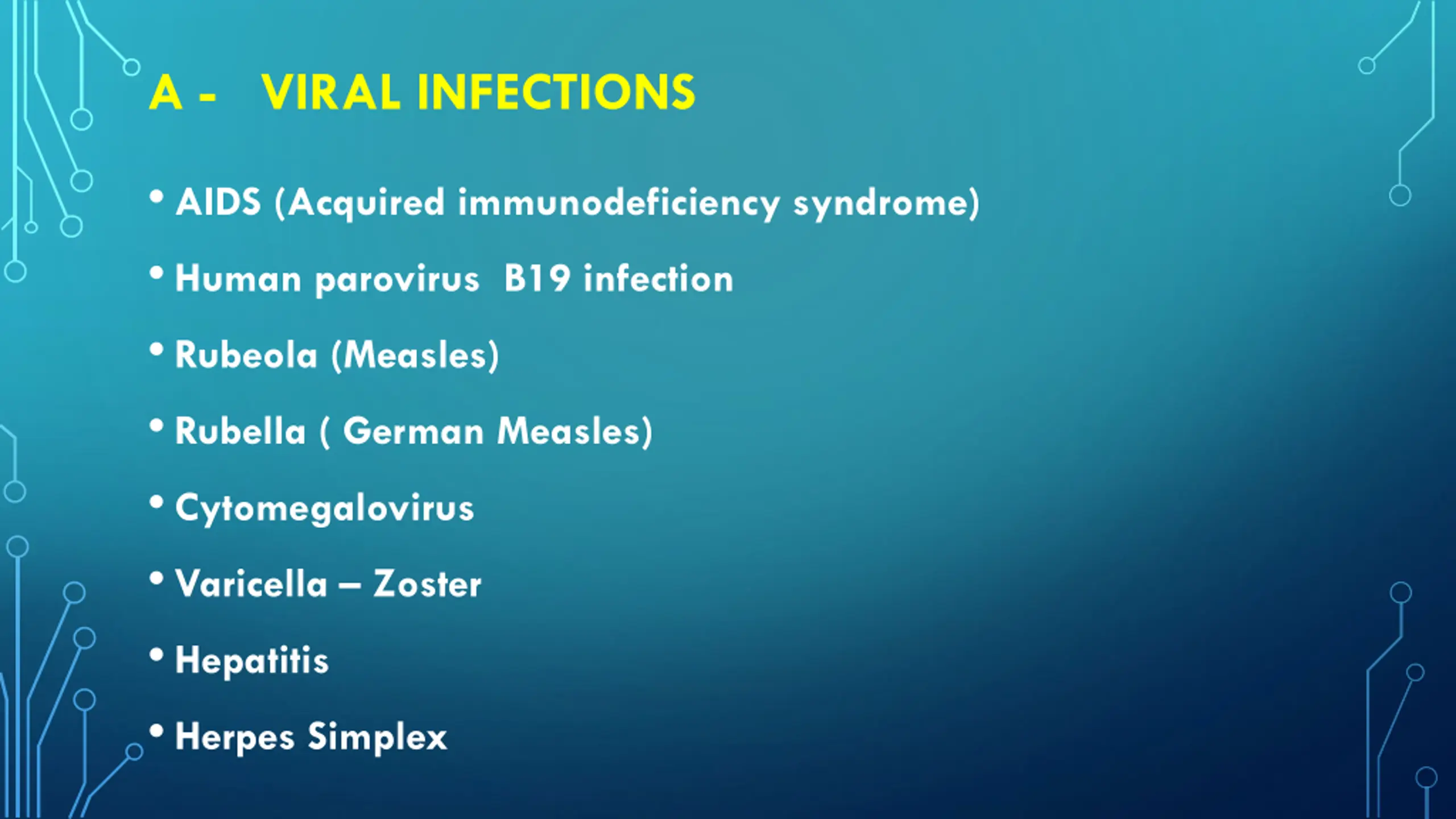 A - VIRAL INFECTIONS

• AIDS (Acquired immunodeficiency syndrome)
• Human parovirus B19 infection
• Rubeola (Measles)
• Rubella ( German Measles)
• Cytomegalovirus
• Varicella – Zoster
• Hepatitis
• Herpes Simplex